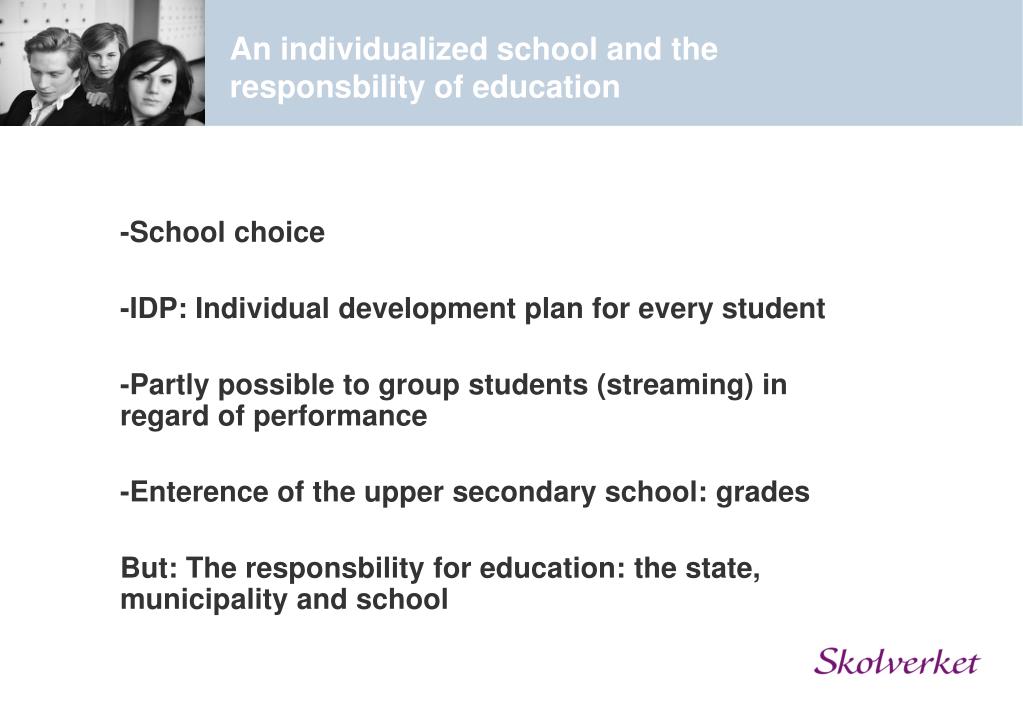 An individualized school and the responsbility of education

-School choice

-IDP: Individual development plan for every student

-Partly possible to group students (streaming) in regard of performance

-Enterence of the upper secondary school: grades

But: The responsbility for education: the state, municipality and school

Skolverket